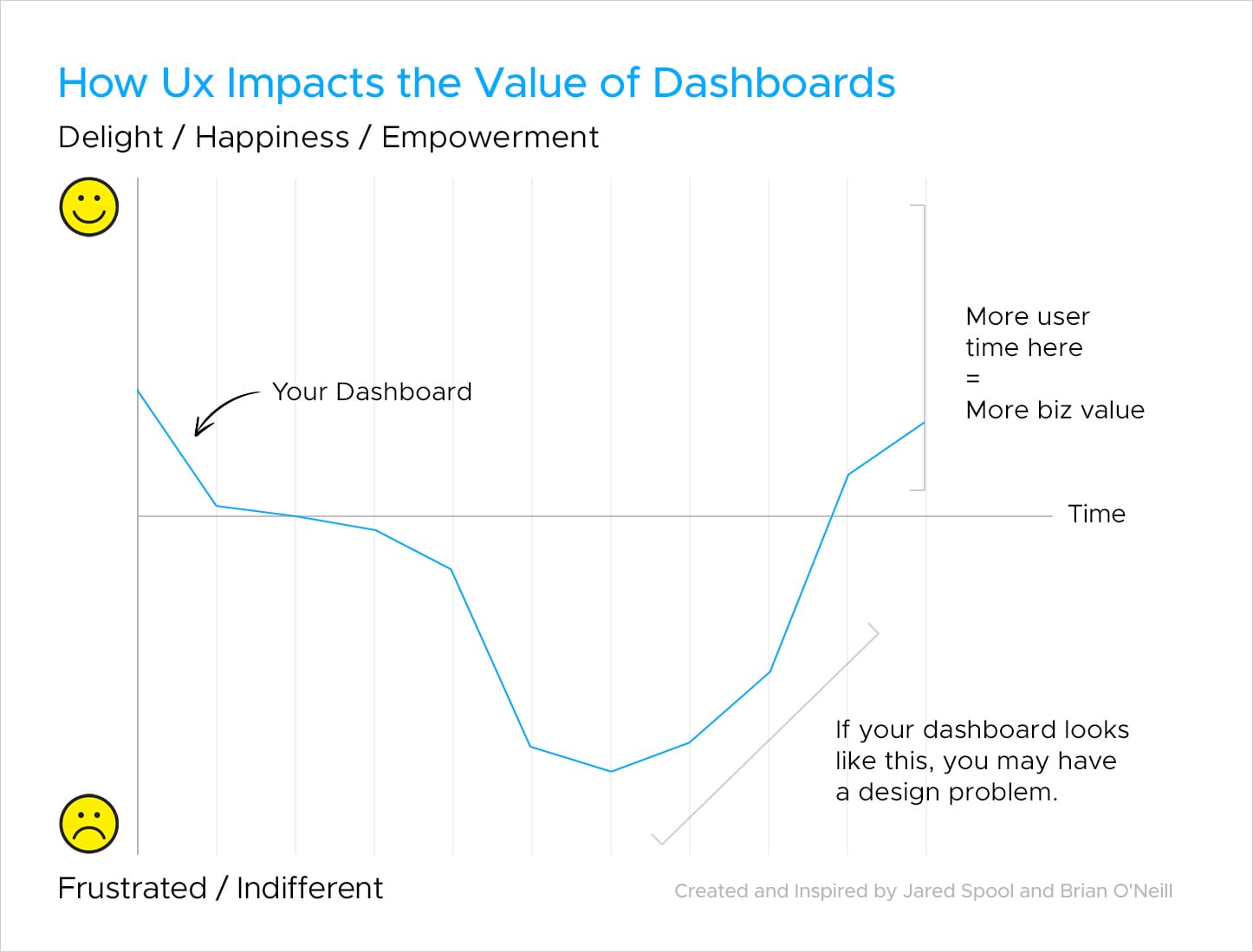 How Ux Impacts the Value of Dashboards

Delight / Happiness / Empowerment

Your Dashboard

More user time here = More biz value

Time

If your dashboard looks like this, you may have a design problem.

Frustrated / Indifferent

Created and Inspired by Jared Spool and Brian O'Neill